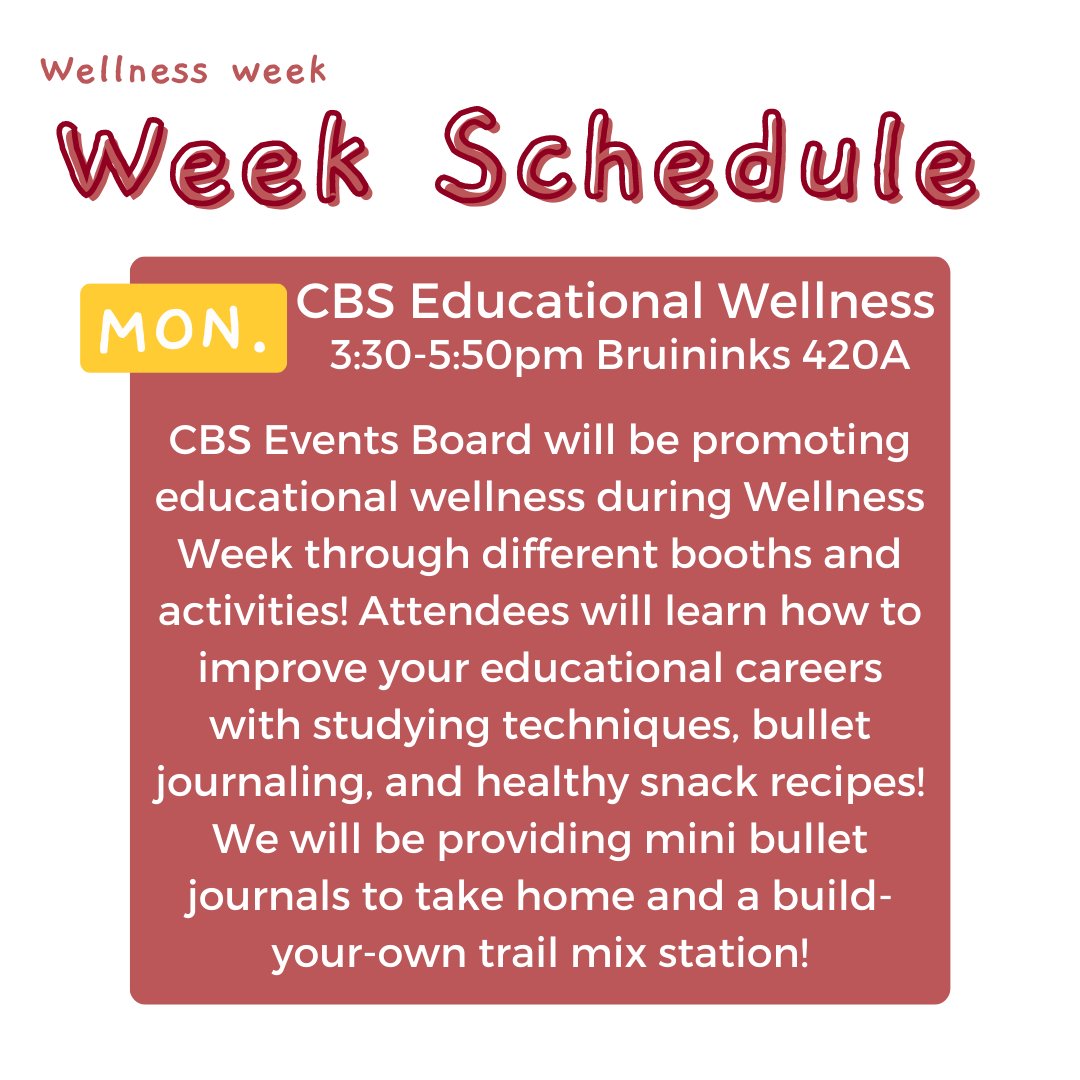 Wellness week

Week Schedule

MON.

CBS Educational Wellness
3:30-5:50pm Bruininks 420A

CBS Events Board will be promoting educational wellness during Wellness Week through different booths and activities! Attendees will learn how to improve your educational careers with studying techniques, bullet journaling, and healthy snack recipes! We will be providing mini bullet journals to take home and a build-your-own trail mix station!